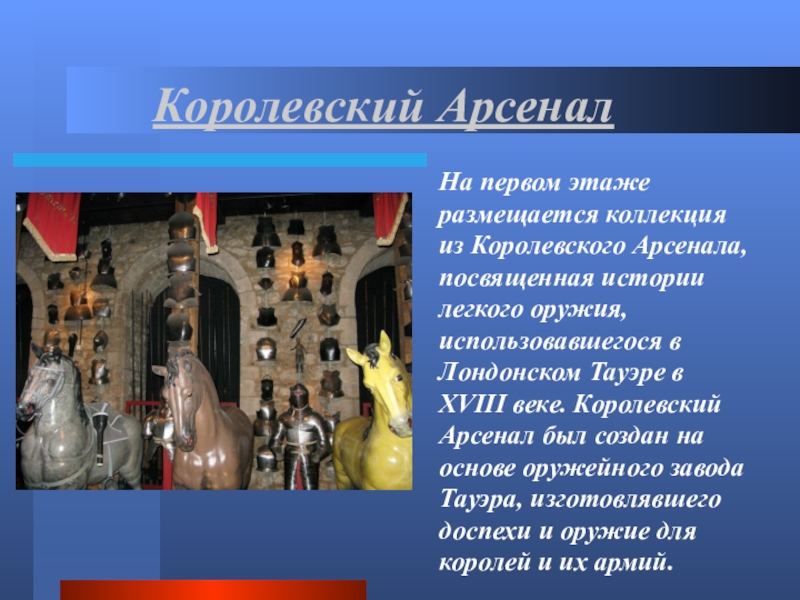 Королевский Арсенал

На первом этаже размещается коллекция из Королевского Арсенала, посвященная истории легкого оружия, использовавшегося в Лондонском Тауэре в XVIII веке. Королевский Арсенал был создан на основе оружейного завода Тауэра, изготовлявшего доспехи и оружие для королей и их армий.